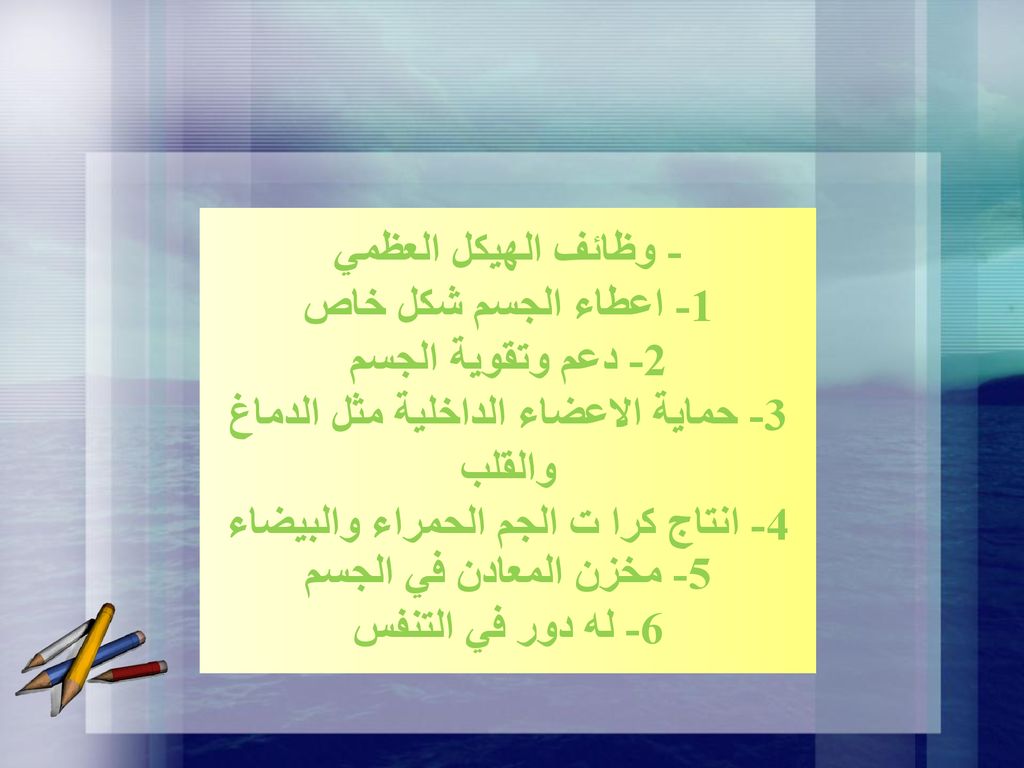 - وظائف الهيكل العظمي
1- اعطاء الجسم شكل خاص
2- دعم وتقوية الجسم
3- حماية الاعضاء الداخلية مثل الدماغ والقلب
4- انتاج كرا ت الجم الحمراء والبيضاء
5- مخزن المعادن في الجسم
6- له دور في التنفس